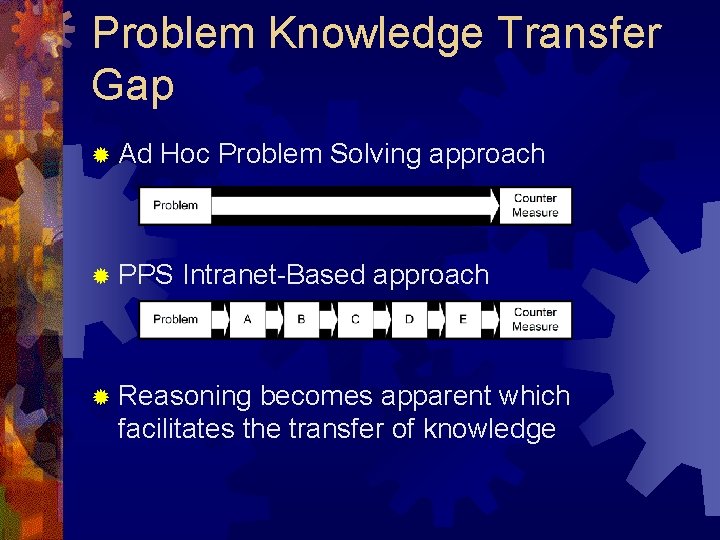 Problem Knowledge Transfer Gap

Ad Hoc Problem Solving approach

Problem

Counter Measure

PPS Intranet-Based approach

Problem

A

B

C

D

E

Counter Measure

Reasoning becomes apparent which facilitates the transfer of knowledge